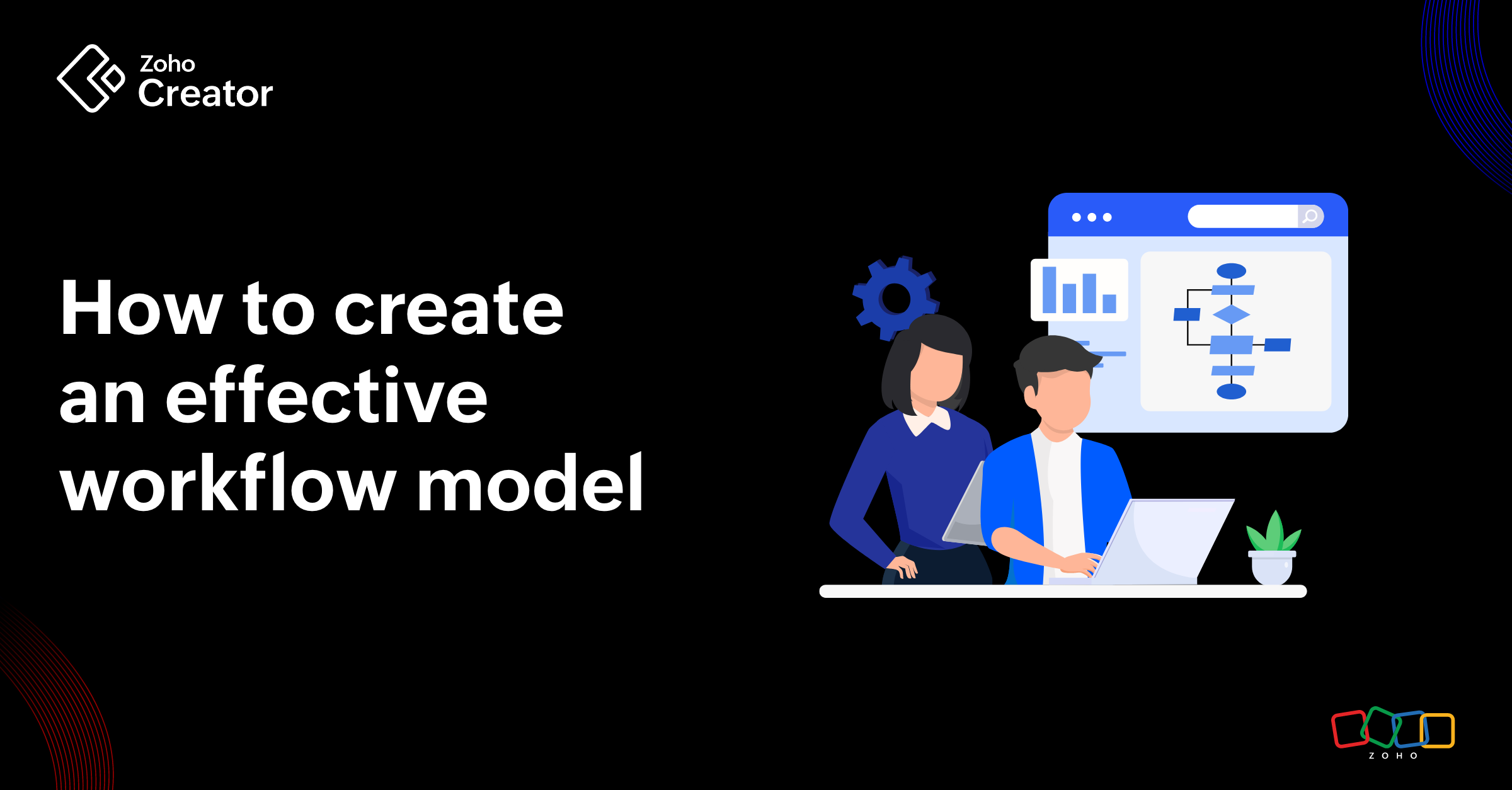 Zoho
Creator

How to create an effective workflow model

ZOHO